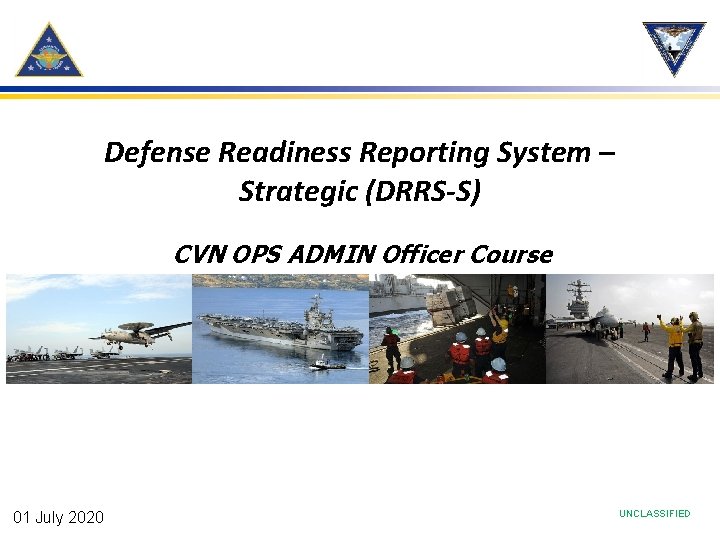 Defense Readiness Reporting System – Strategic (DRRS-S)

CVN OPS ADMIN Officer Course

01 July 2020

UNCLASSIFIED